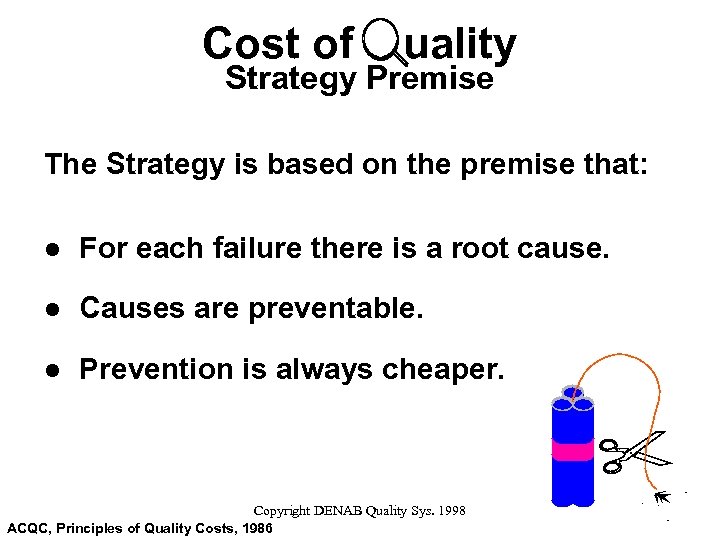 Cost of Quality
Strategy Premise

The Strategy is based on the premise that:

● For each failure there is a root cause.

● Causes are preventable.

● Prevention is always cheaper.

Copyright DENAB Quality Sys. 1998

ACQC, Principles of Quality Costs, 1986